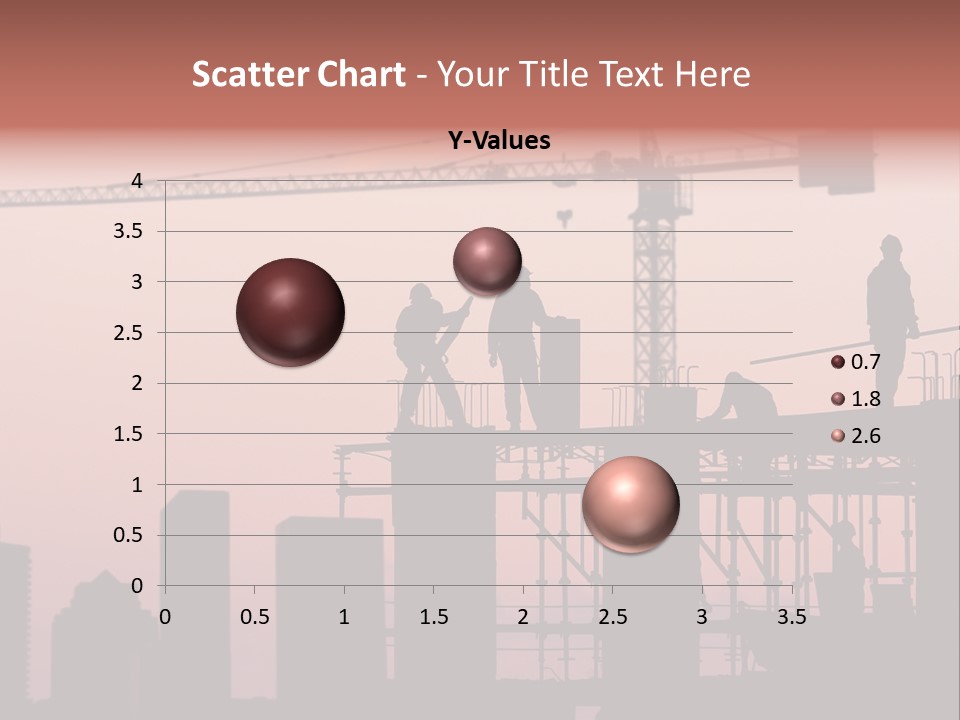 Scatter Chart - Your Title Text Here

Y-Values

4
3.5
3
2.5
2
1.5
1
0.5
0

0 0.5 1 1.5 2 2.5 3 3.5

0.7
1.8
2.6